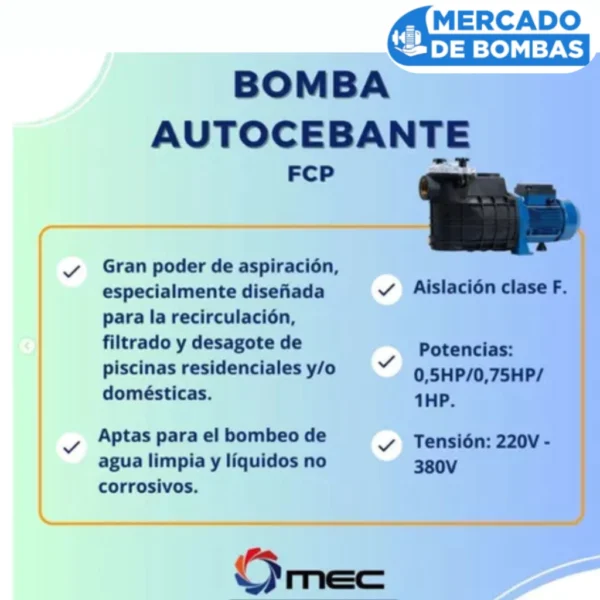 MERCADO DE BOMBAS

BOMBA AUTOCEBANTE
FCP

Gran poder de aspiración, especialmente diseñada para la recirculación, filtrado y desagote de piscinas residenciales y/o domésticas.

Aptas para el bombeo de agua limpia y líquidos no corrosivos.

Aislación clase F.

Potencias: 0,5HP/0,75HP/ 1HP.

Tensión: 220V - 380V

mec